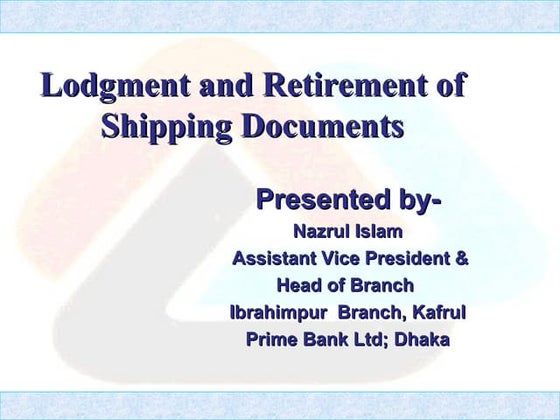 Lodgment and Retirement of Shipping Documents

Presented by-
Nazrul Islam
Assistant Vice President &
Head of Branch
Ibrahimpur Branch, Kafrul
Prime Bank Ltd; Dhaka